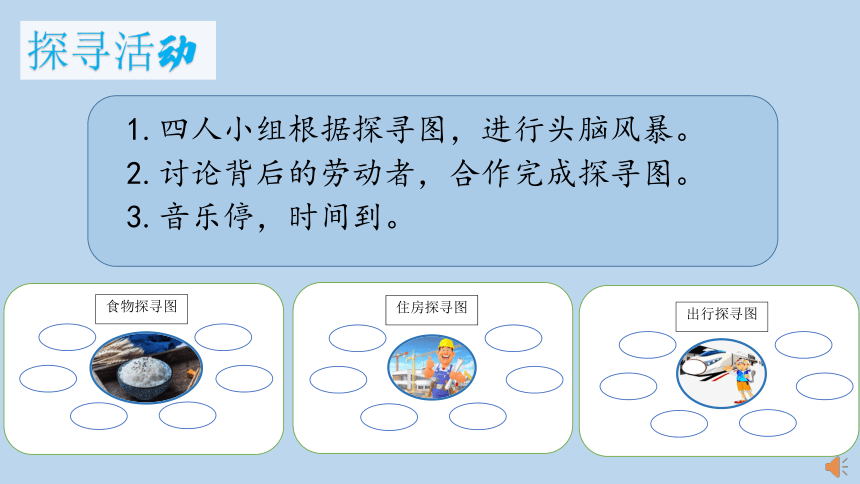 探寻活动

1. 四人小组根据探寻图，进行头脑风暴。
2. 讨论背后的劳动者，合作完成探寻图。
3. 音乐停，时间到。

食物探寻图

住房探寻图

出行探寻图